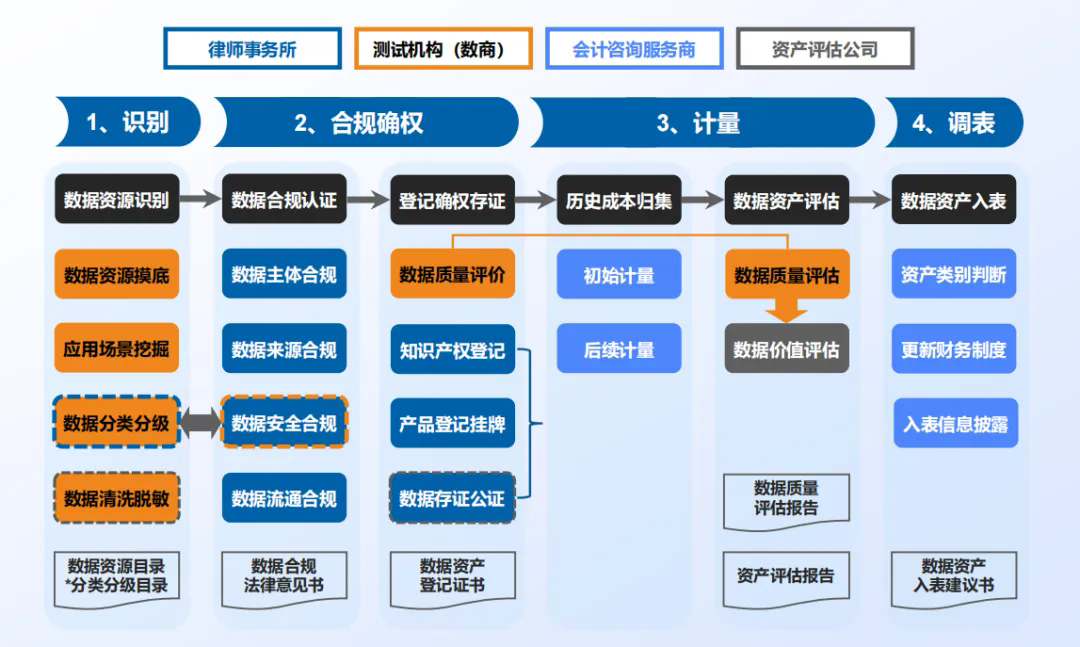 律师事务所
测试机构（数商）
会计咨询服务商
资产评估公司

1、识别
2、合规确权
3、计量
4、调表

数据资源识别
数据资源摸底
应用场景挖掘
数据分类分级
数据清洗脱敏
数据资源目录 *分类分级目录

数据合规认证
数据主体合规
数据来源合规
数据安全合规
数据流通合规
数据合规 法律意见书

登记确权存证
数据质量评价
知识产权登记
产品登记挂牌
数据存证公证
数据资产 登记证书

历史成本归集
初始计量
后续计量

数据资产评估
数据质量评估
数据价值评估
数据质量 评估报告
资产评估报告

数据资产入表
资产类别判断
更新财务制度
入表信息披露
数据资产 入表建议书